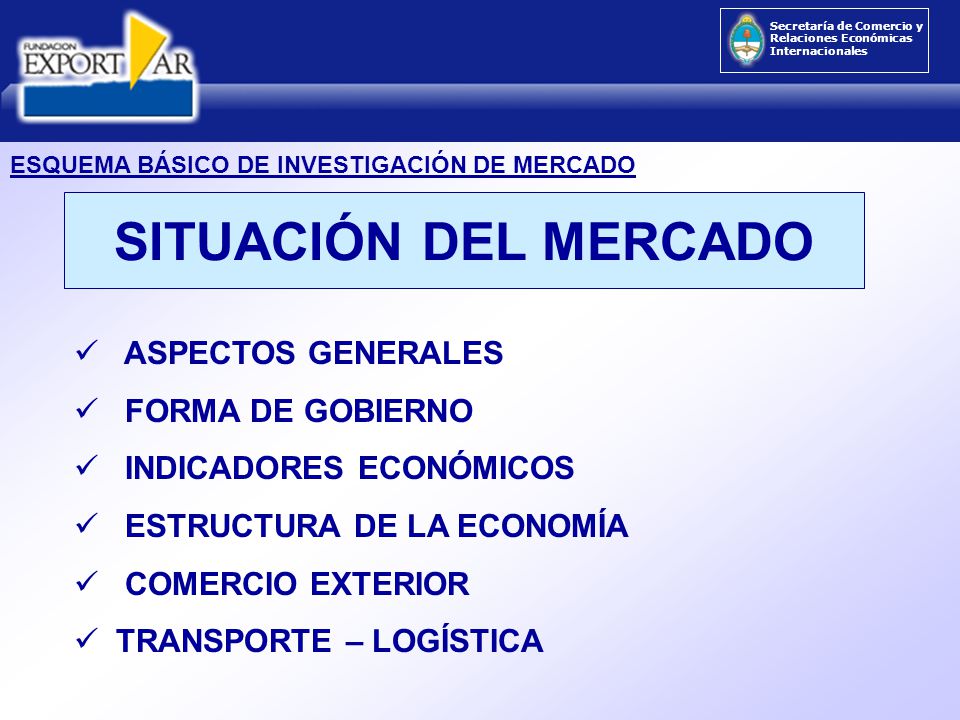 FUNDACION
EXPORT AR

Secretaría de Comercio y Relaciones Económicas Internacionales

ESQUEMA BÁSICO DE INVESTIGACIÓN DE MERCADO

SITUACIÓN DEL MERCADO

✓ ASPECTOS GENERALES
✓ FORMA DE GOBIERNO
✓ INDICADORES ECONÓMICOS
✓ ESTRUCTURA DE LA ECONOMÍA
✓ COMERCIO EXTERIOR
✓ TRANSPORTE – LOGÍSTICA